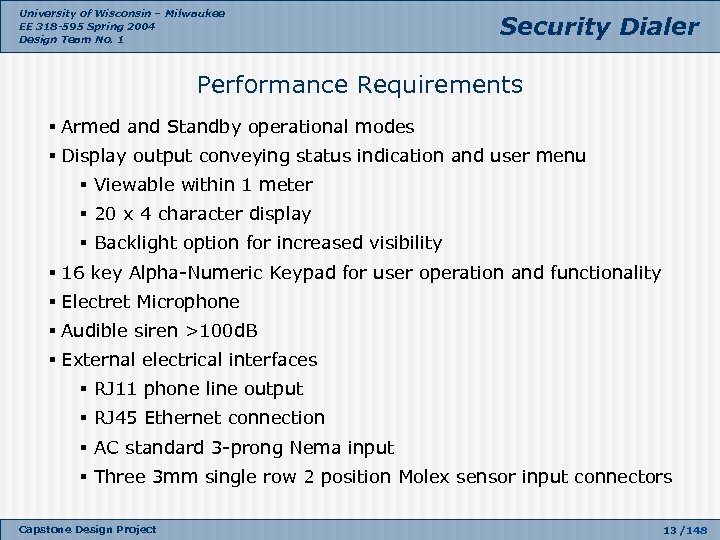 University of Wisconsin – Milwaukee
EE 318-595 Spring 2004
Design Team No. 1

Security Dialer

Performance Requirements

▪ Armed and Standby operational modes
▪ Display output conveying status indication and user menu
▪ Viewable within 1 meter
▪ 20 x 4 character display
▪ Backlight option for increased visibility
▪ 16 key Alpha-Numeric Keypad for user operation and functionality
▪ Electret Microphone
▪ Audible siren >100dB
▪ External electrical interfaces
▪ RJ11 phone line output
▪ RJ45 Ethernet connection
▪ AC standard 3-prong Nema input
▪ Three 3mm single row 2 position Molex sensor input connectors

Capstone Design Project

13 /148